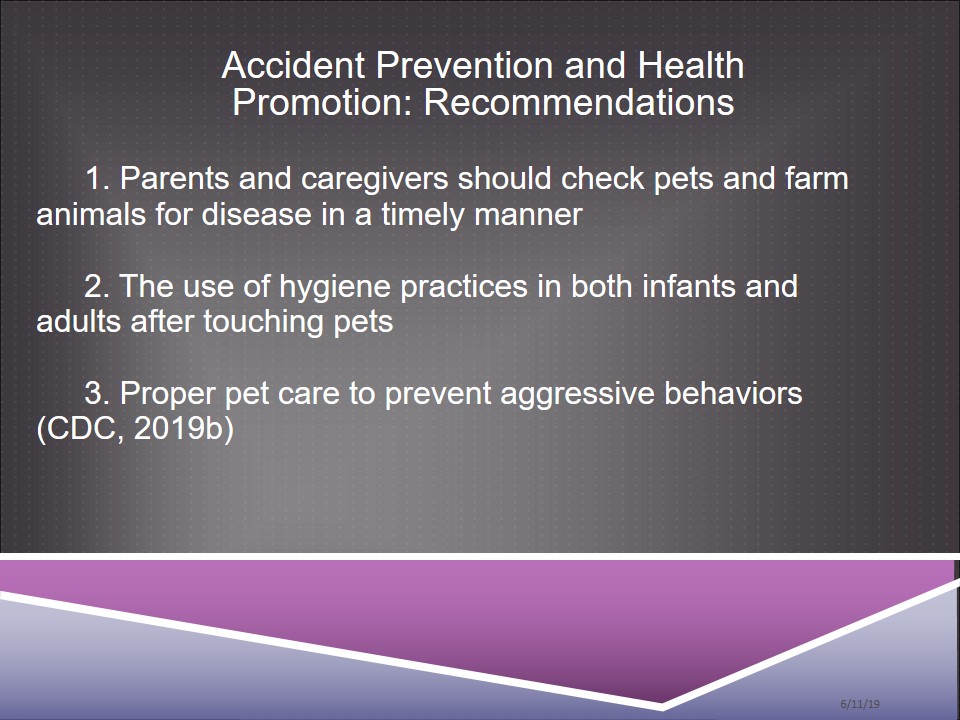 Accident Prevention and Health Promotion: Recommendations

1. Parents and caregivers should check pets and farm animals for disease in a timely manner

2. The use of hygiene practices in both infants and adults after touching pets

3. Proper pet care to prevent aggressive behaviors (CDC, 2019b)

6/11/19